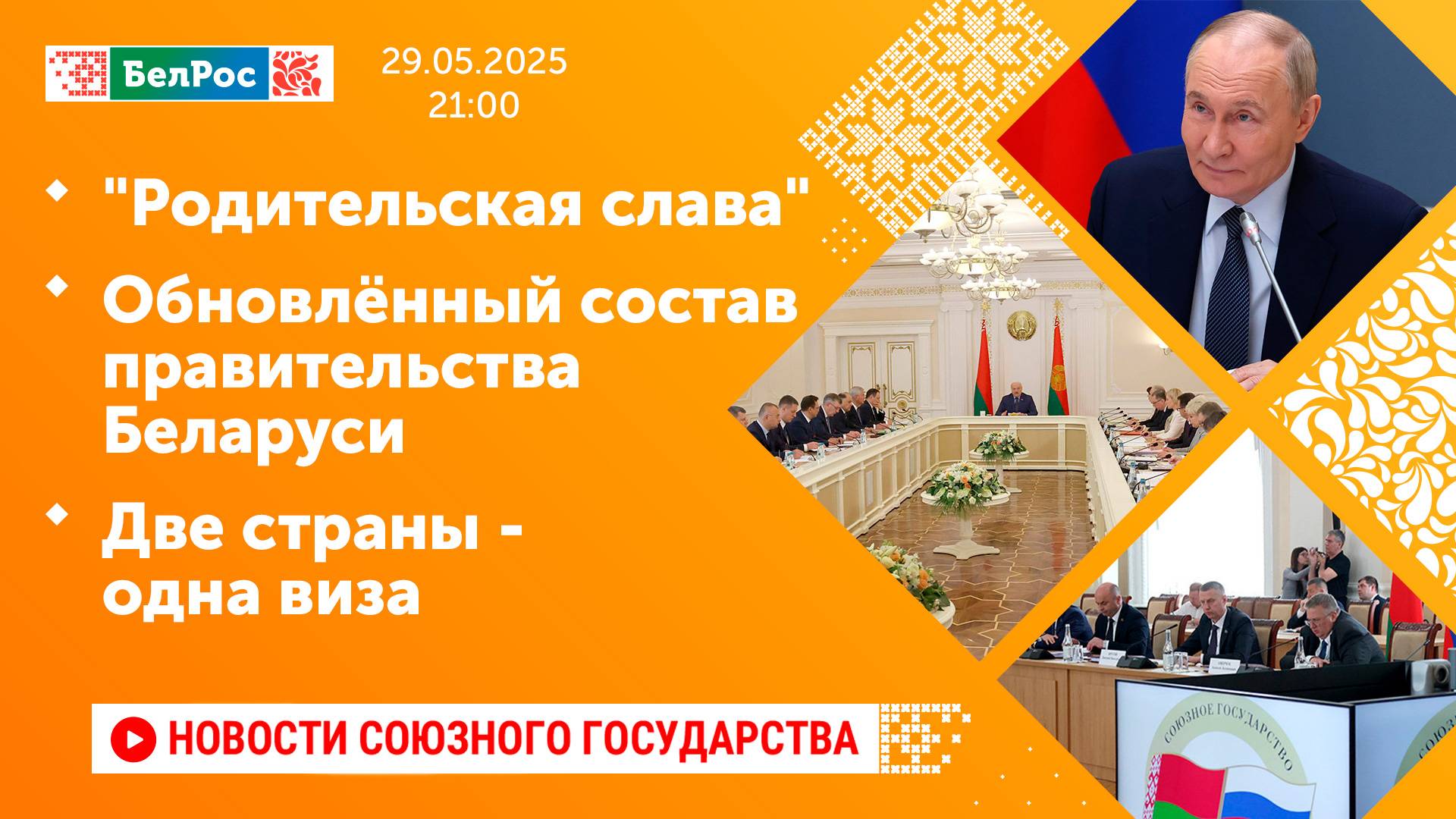 БелРос

29.05.2025
21:00

"Родительская слава"

Обновлённый состав правительства Беларуси

Две страны - одна виза

НОВОСТИ СОЮЗНОГО ГОСУДАРСТВА

СОЮЗНОЕ ГОСУДАРСТВО